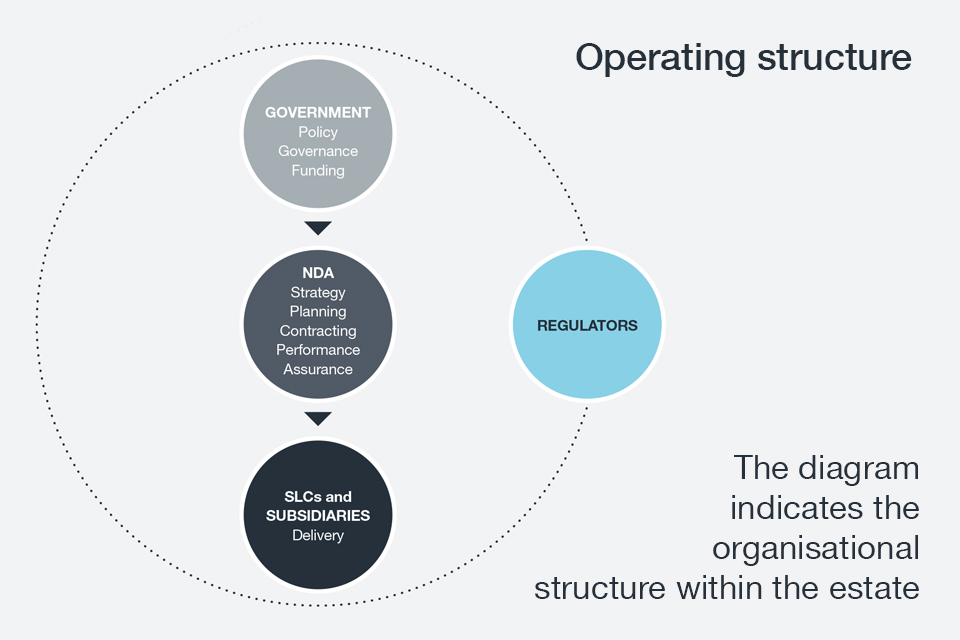 Operating structure

GOVERNMENT
Policy
Governance
Funding

NDA
Strategy
Planning
Contracting
Performance
Assurance

SLCs and SUBSIDIARIES
Delivery

REGULATORS

The diagram indicates the organisational structure within the estate